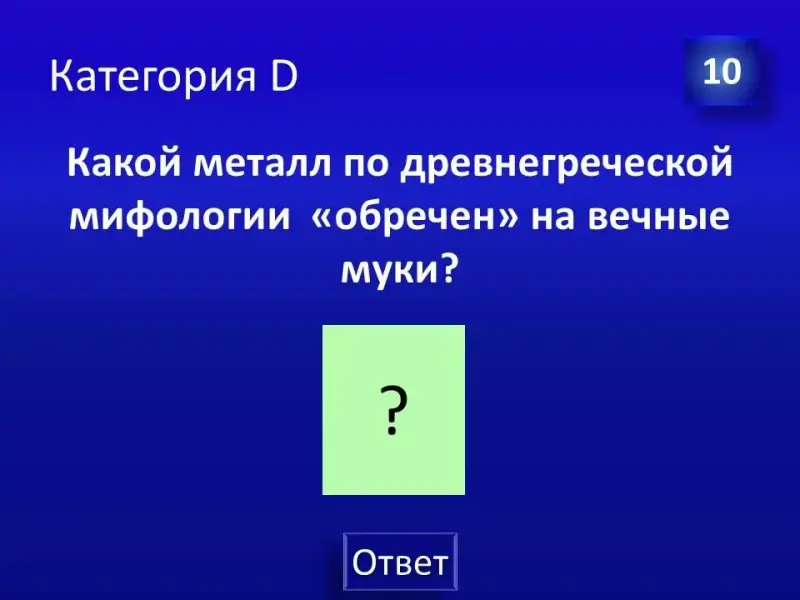 Категория D

10

Какой металл по древнегреческой мифологии «обречен» на вечные муки?

?

Ответ